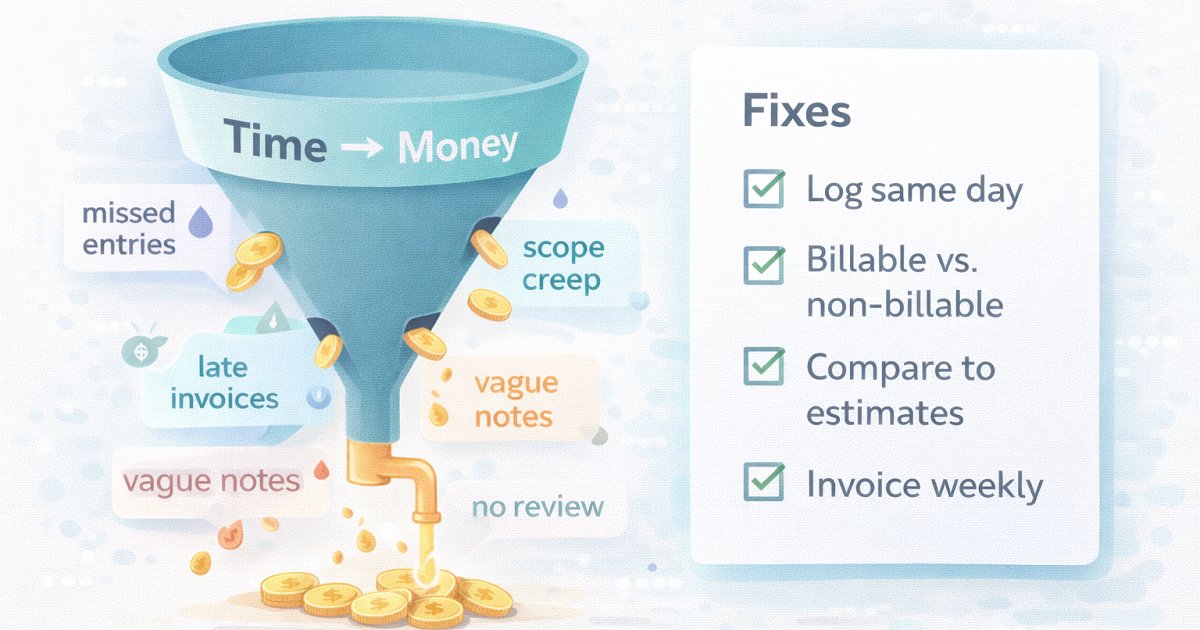 Time → Money

missed entries

scope creep

late invoices

vague notes

vague notes

no review

Fixes

Log same day

Billable vs. non-billable

Compare to estimates

Invoice weekly